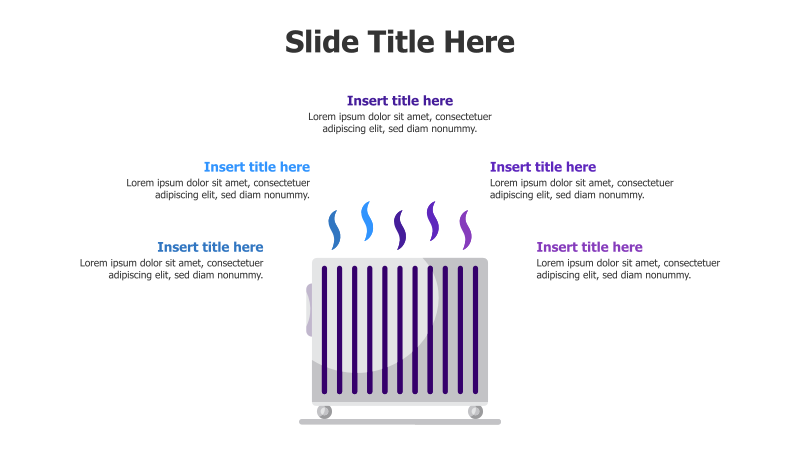 Slide Title Here

Insert title here
Lorem ipsum dolor sit amet, consectetuer adipiscing elit, sed diam nonummy.

Insert title here
Lorem ipsum dolor sit amet, consectetuer adipiscing elit, sed diam nonummy.

Insert title here
Lorem ipsum dolor sit amet, consectetuer adipiscing elit, sed diam nonummy.

Insert title here
Lorem ipsum dolor sit amet, consectetuer adipiscing elit, sed diam nonummy.

Insert title here
Lorem ipsum dolor sit amet, consectetuer adipiscing elit, sed diam nonummy.